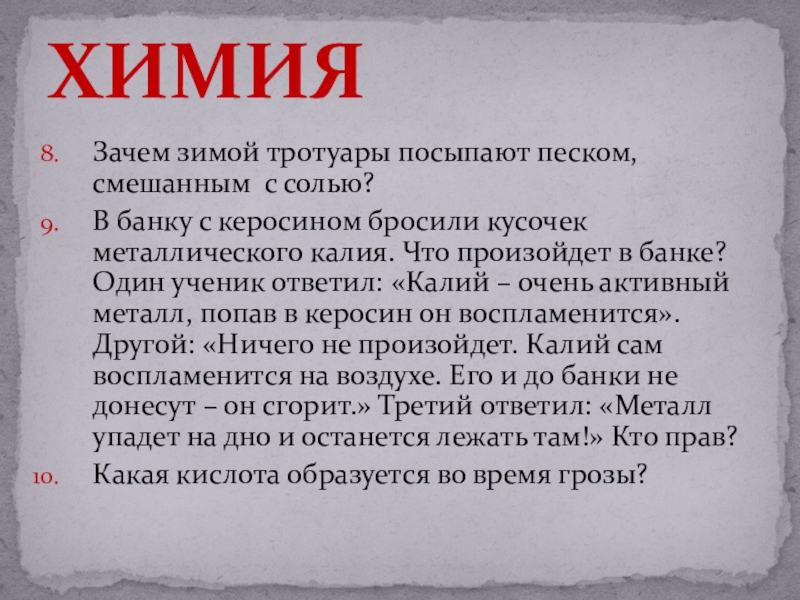 ХИМИЯ

8. Зачем зимой тротуары посыпают песком, смешанным  с солью?

9. В банку с керосином бросили кусочек металлического калия. Что произойдет в банке? Один ученик ответил: «Калий – очень активный металл, попав в керосин он воспламенится». Другой: «Ничего не произойдет. Калий сам воспламенится на воздухе. Его и до банки не донесут – он сгорит.» Третий ответил: «Металл упадет на дно и останется лежать там!» Кто прав?

10. Какая кислота образуется во время грозы?